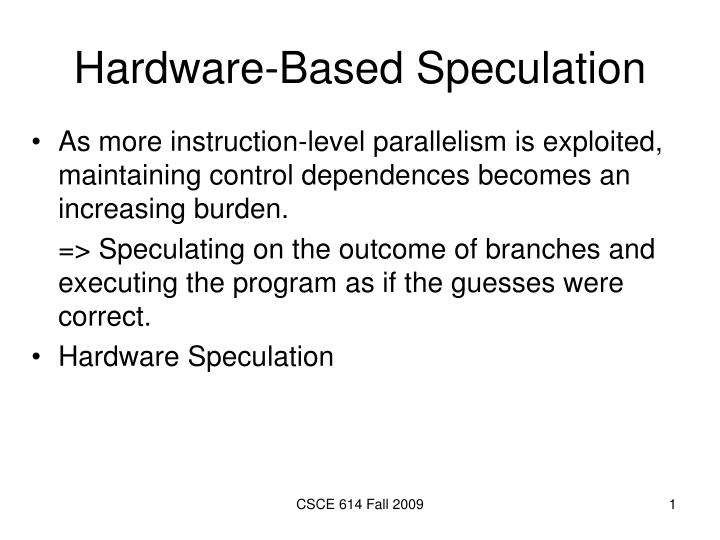 Hardware-Based Speculation

• As more instruction-level parallelism is exploited, maintaining control dependences becomes an increasing burden.

=> Speculating on the outcome of branches and executing the program as if the guesses were correct.

• Hardware Speculation

CSCE 614 Fall 2009

1